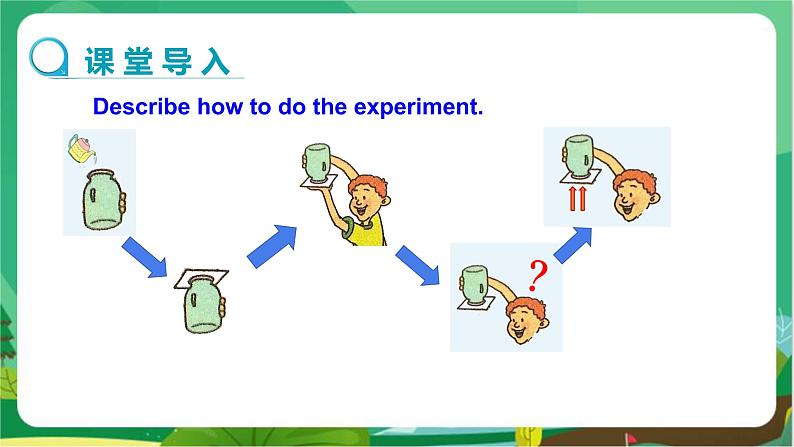 课堂导入

Describe how to do the experiment.

?